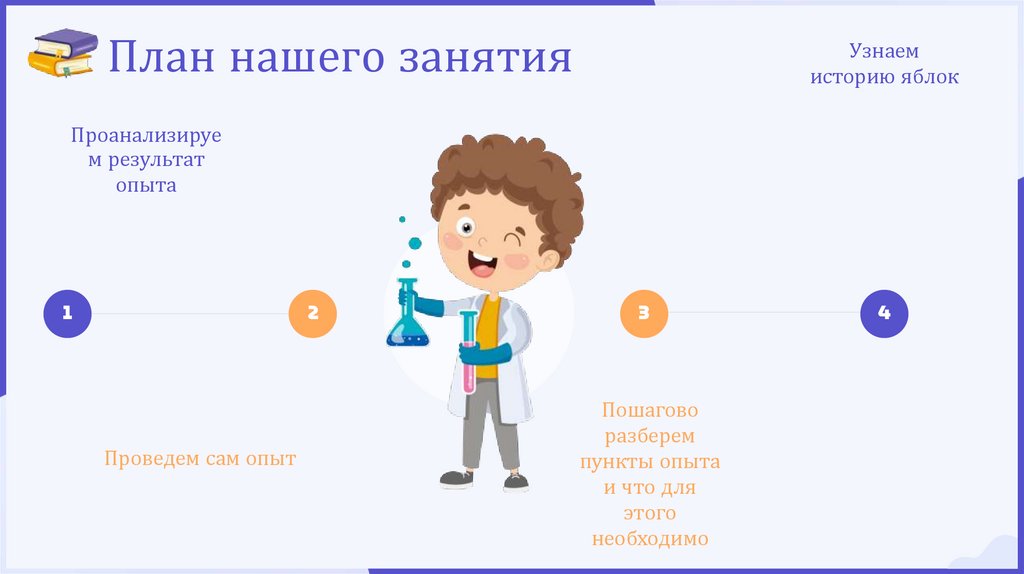 План нашего занятия

Узнаем историю яблок

Проанализируем результат опыта

1

2

3

4

Проведем сам опыт

Пошагово разберем пункты опыта и что для этого необходимо